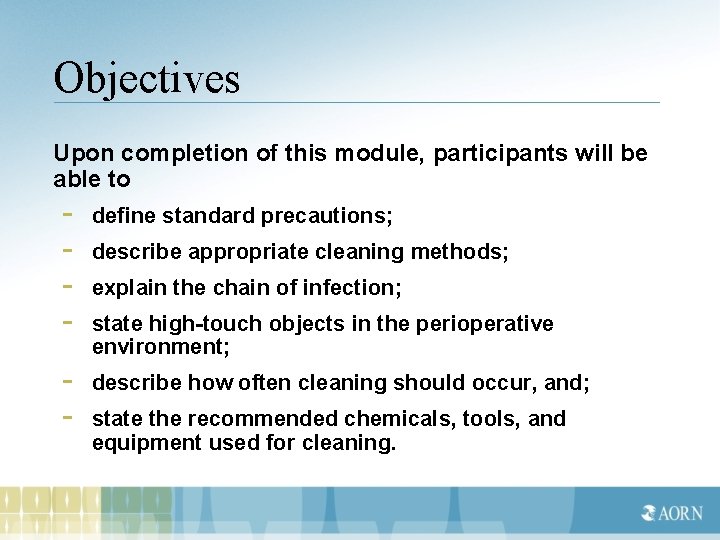 Objectives

Upon completion of this module, participants will be able to

- define standard precautions;
- describe appropriate cleaning methods;
- explain the chain of infection;
- state high-touch objects in the perioperative environment;
- describe how often cleaning should occur, and;
- state the recommended chemicals, tools, and equipment used for cleaning.

AORN